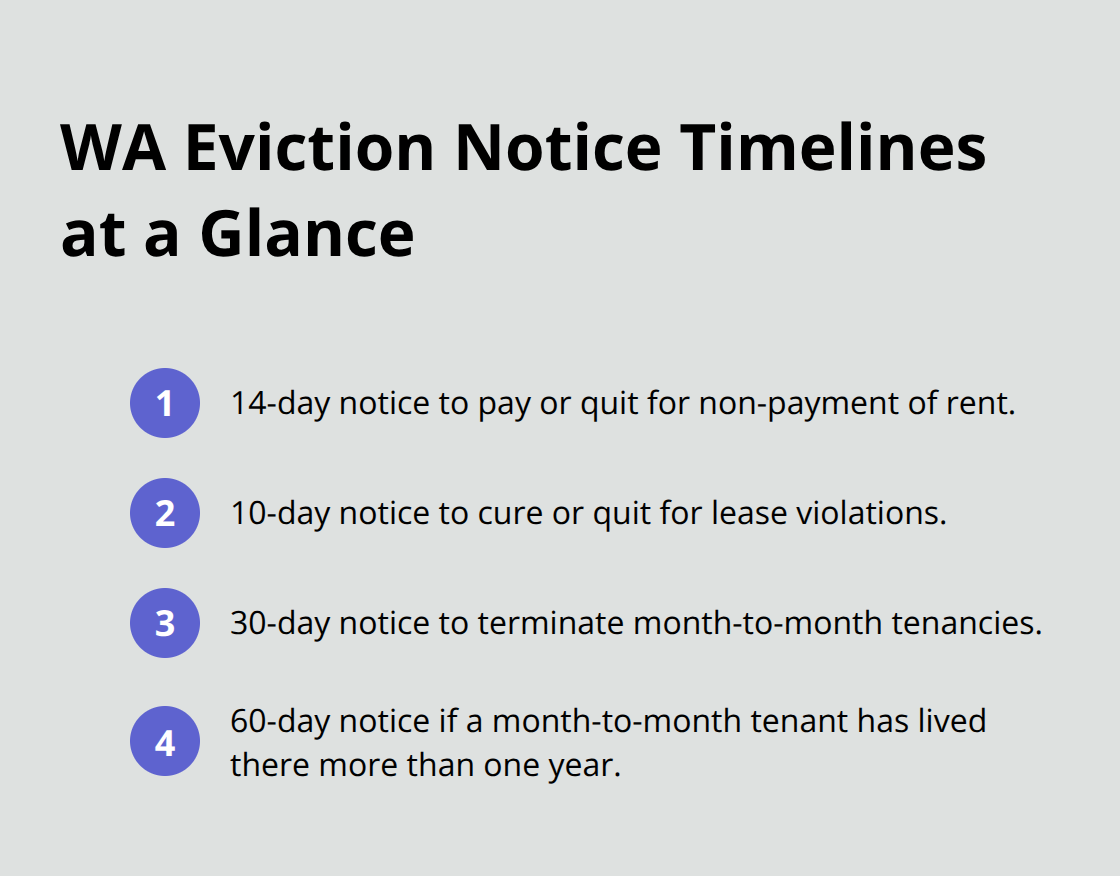 WA Eviction Notice Timelines at a Glance

1 14-day notice to pay or quit for non-payment of rent.

2 10-day notice to cure or quit for lease violations.

3 30-day notice to terminate month-to-month tenancies.

4 60-day notice if a month-to-month tenant has lived there more than one year.